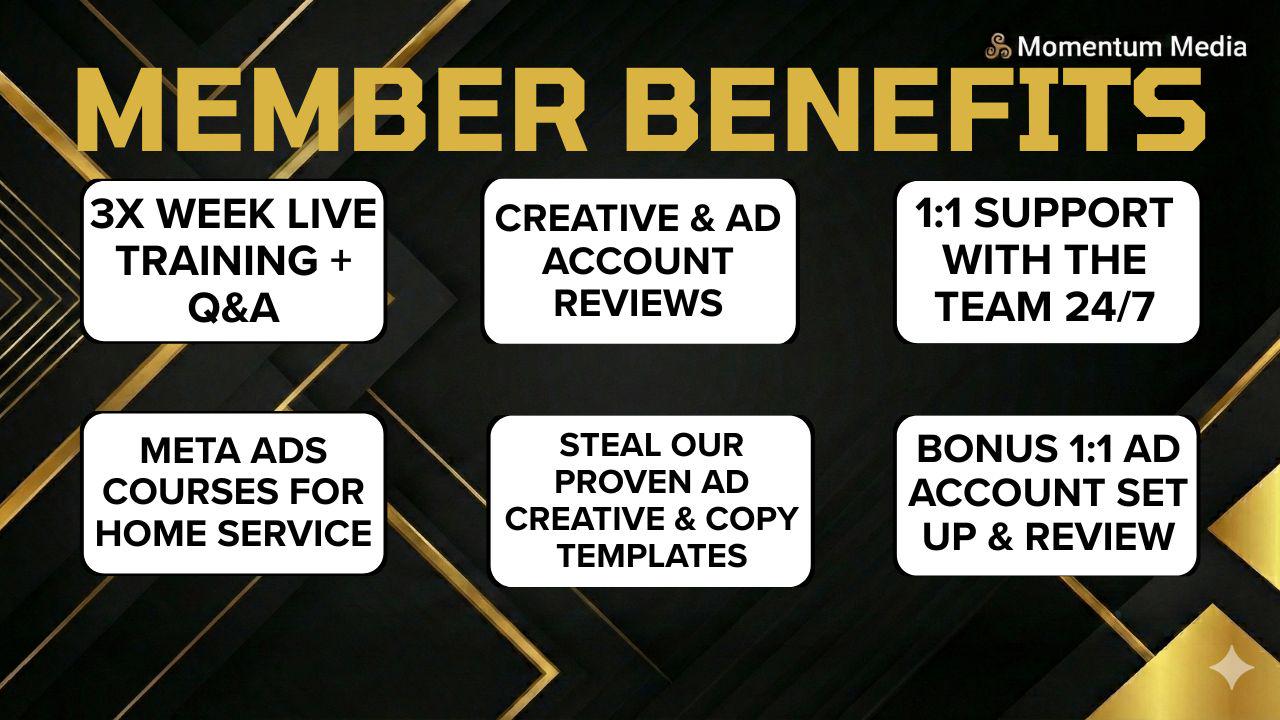 Momentum Media

MEMBER BENEFITS

3X WEEK LIVE TRAINING + Q&A

CREATIVE & AD ACCOUNT REVIEWS

1:1 SUPPORT WITH THE TEAM 24/7

META ADS COURSES FOR HOME SERVICE

STEAL OUR PROVEN AD CREATIVE & COPY TEMPLATES

BONUS 1:1 AD ACCOUNT SET UP & REVIEW